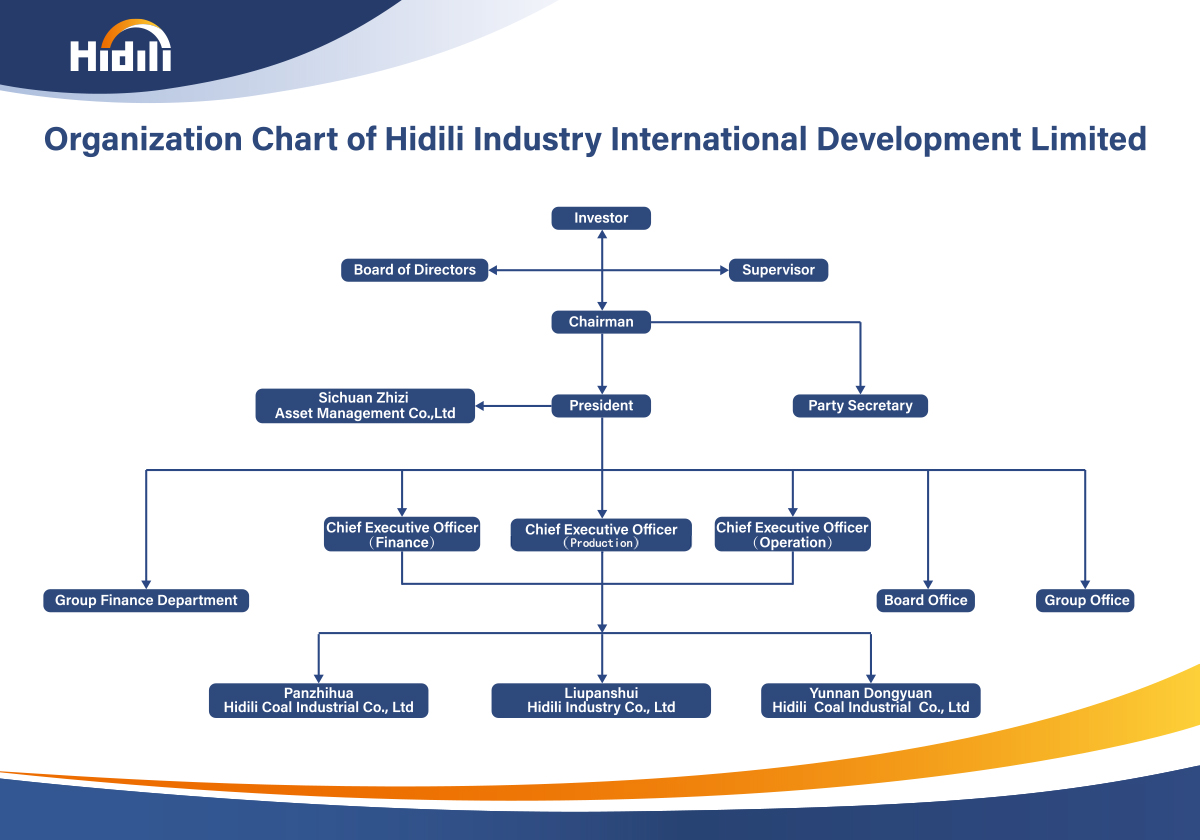 Hidili

Organization Chart of Hidili Industry International Development Limited

Investor

Board of Directors

Supervisor

Chairman

Sichuan Zhizi Asset Management Co.,Ltd

President

Party Secretary

Chief Executive Officer (Finance)

Chief Executive Officer (Production)

Chief Executive Officer (Operation)

Group Finance Department

Board Office

Group Office

Panzhihua Hidili Coal Industrial Co., Ltd

Liupanshui Hidili Industry Co., Ltd

Yunnan Dongyuan Hidili Coal Industrial Co., Ltd